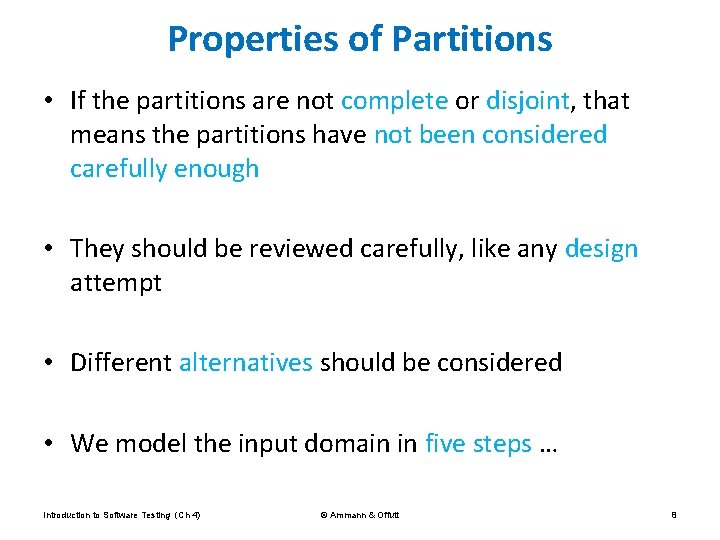 Properties of Partitions

• If the partitions are not complete or disjoint, that means the partitions have not been considered carefully enough

• They should be reviewed carefully, like any design attempt

• Different alternatives should be considered

• We model the input domain in five steps …

Introduction to Software Testing (Ch 4)

© Ammann & Offutt

8